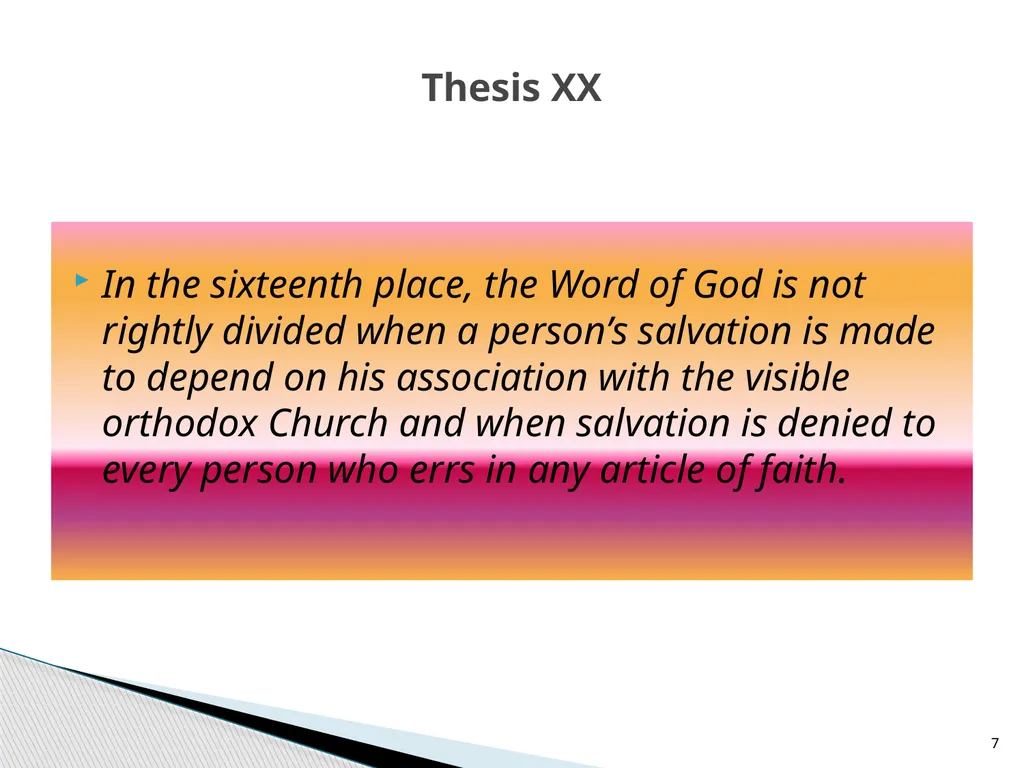 Thesis XX

In the sixteenth place, the Word of God is not rightly divided when a person’s salvation is made to depend on his association with the visible orthodox Church and when salvation is denied to every person who errs in any article of faith.

7